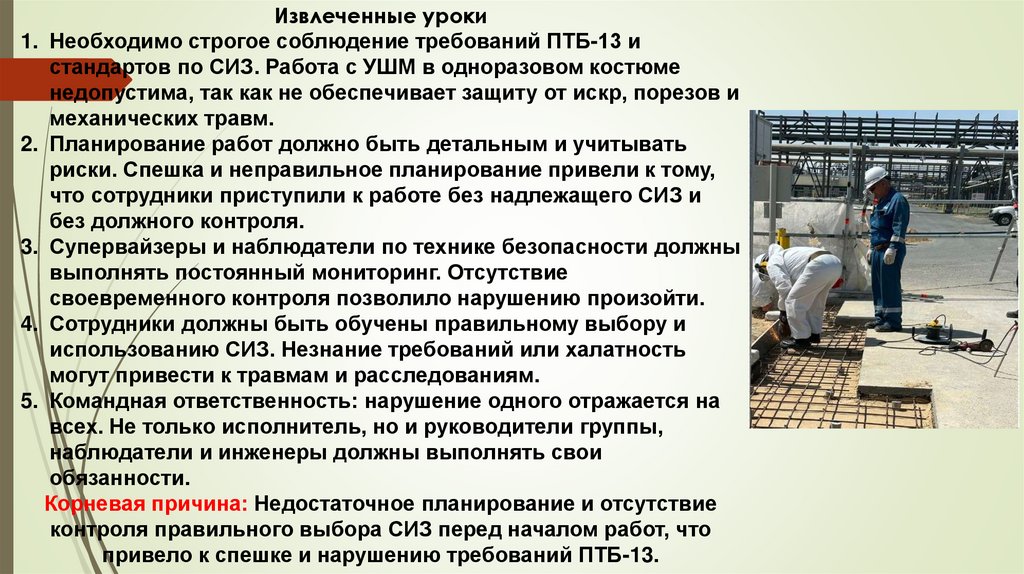 Извлеченные уроки

1. Необходимо строгое соблюдение требований ПТБ-13 и стандартов по СИЗ. Работа с УШМ в одноразовом костюме недопустима, так как не обеспечивает защиту от искр, порезов и механических травм.
2. Планирование работ должно быть детальным и учитывать риски. Спешка и неправильное планирование привели к тому, что сотрудники приступили к работе без надлежащего СИЗ и без должного контроля.
3. Супервайзеры и наблюдатели по технике безопасности должны выполнять постоянный мониторинг. Отсутствие своевременного контроля позволило нарушению произойти.
4. Сотрудники должны быть обучены правильному выбору и использованию СИЗ. Незнание требований или халатность могут привести к травмам и расследованиям.
5. Командная ответственность: нарушение одного отражается на всех. Не только исполнитель, но и руководители группы, наблюдатели и инженеры должны выполнять свои обязанности.

Корневая причина: Недостаточное планирование и отсутствие контроля правильного выбора СИЗ перед началом работ, что привело к спешке и нарушению требований ПТБ-13.